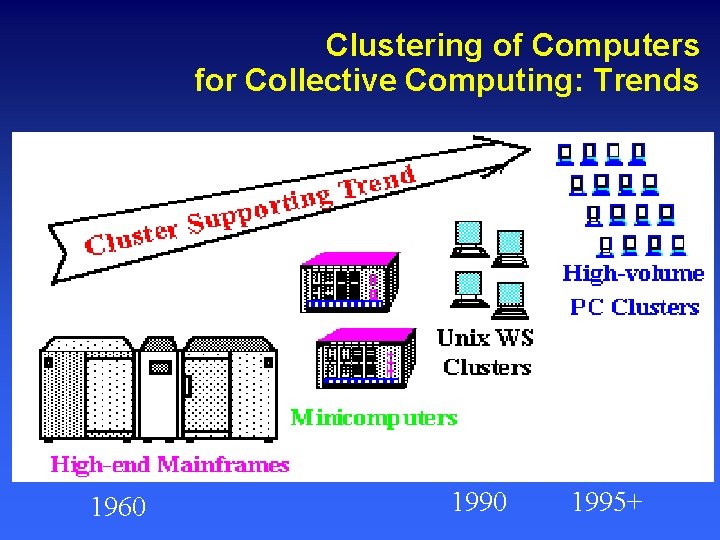 Clustering of Computers
for Collective Computing: Trends

Cluster Supporting Trend

High-volume
PC Clusters

Unix WS
Clusters

Minicomputers

High-end Mainframes

1960

1990

1995+